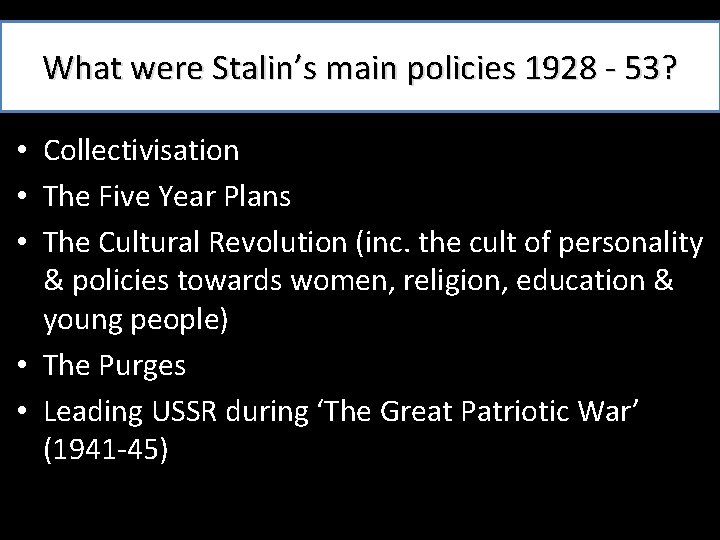 What were Stalin’s main policies 1928 - 53?

• Collectivisation
• The Five Year Plans
• The Cultural Revolution (inc. the cult of personality & policies towards women, religion, education & young people)
• The Purges
• Leading USSR during ‘The Great Patriotic War’ (1941-45)